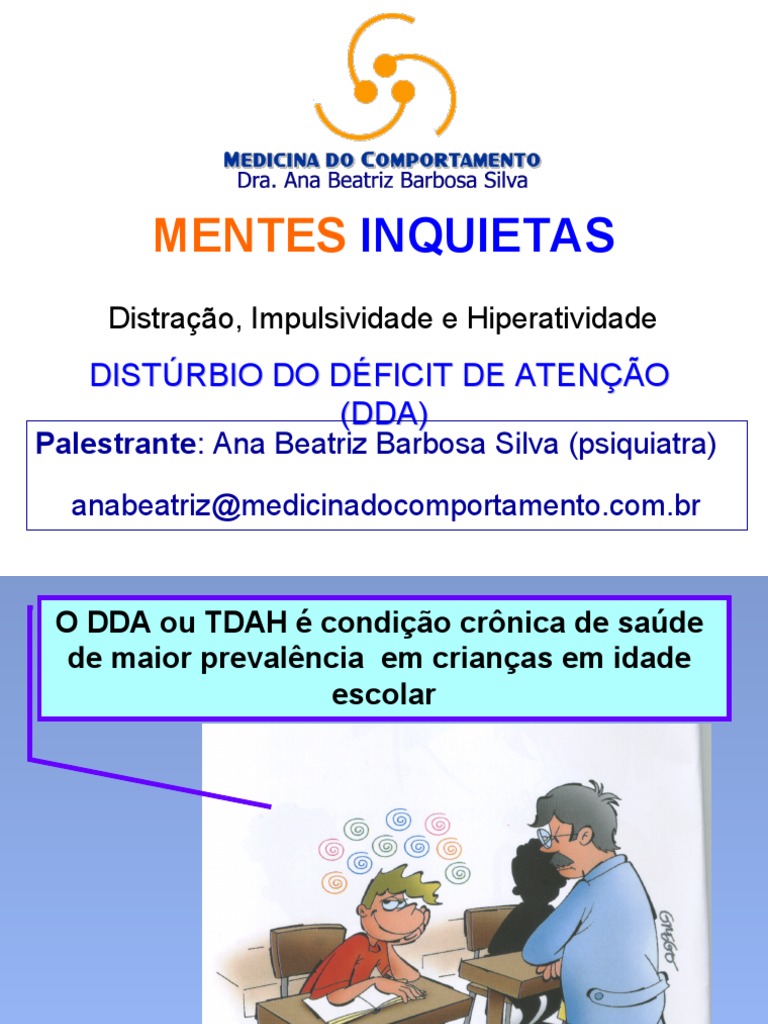 MEDICINA DO COMPORTAMENTO
Dra. Ana Beatriz Barbosa Silva

MENTES INQUIETAS

Distração, Impulsividade e Hiperatividade

DISTÚRBIO DO DÉFICIT DE ATENÇÃO (DDA)

Palestrante: Ana Beatriz Barbosa Silva (psiquiatra)

anabeatriz@medicinadocomportamento.com.br

O DDA ou TDAH é condição crônica de saúde de maior prevalência em crianças em idade escolar

GREGO